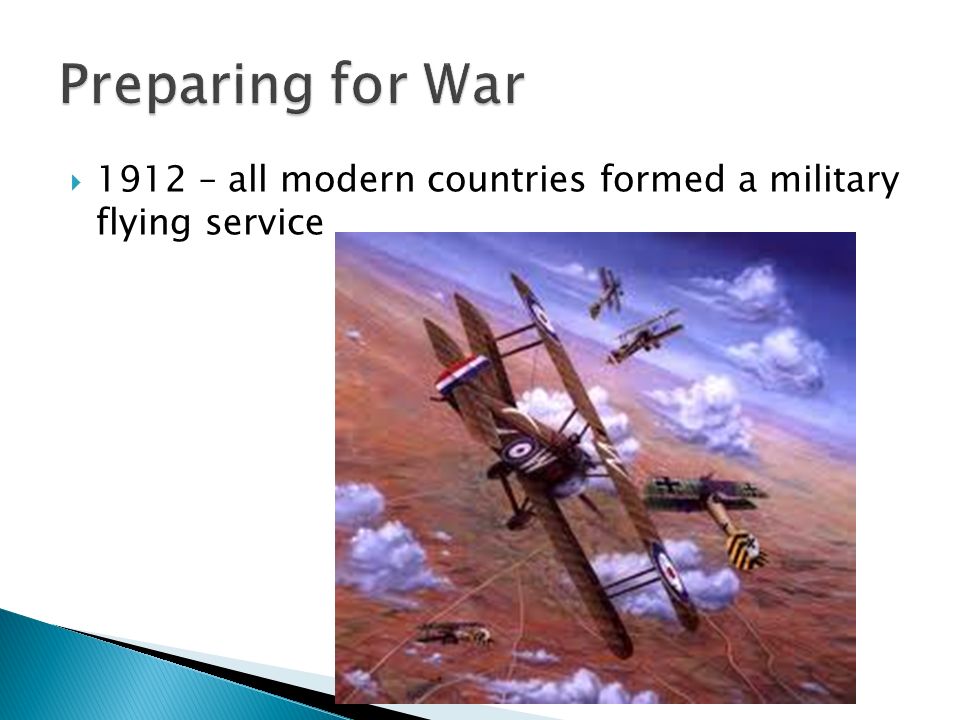 Preparing for War

1912 – all modern countries formed a military flying service